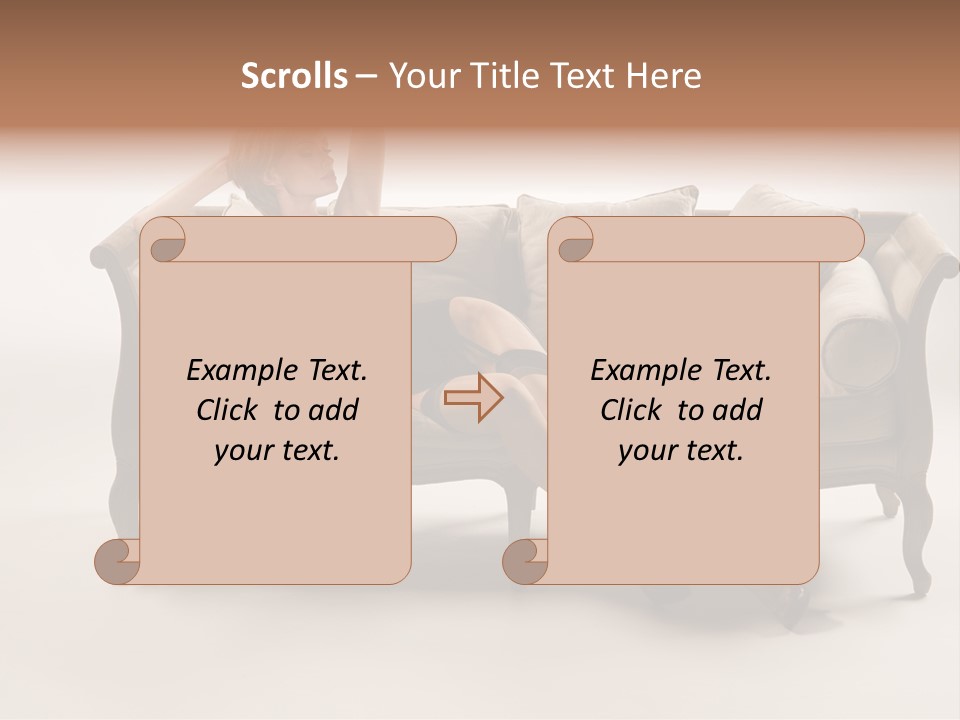 Scrolls – Your Title Text Here

Example Text. Click to add your text.

Example Text. Click to add your text.